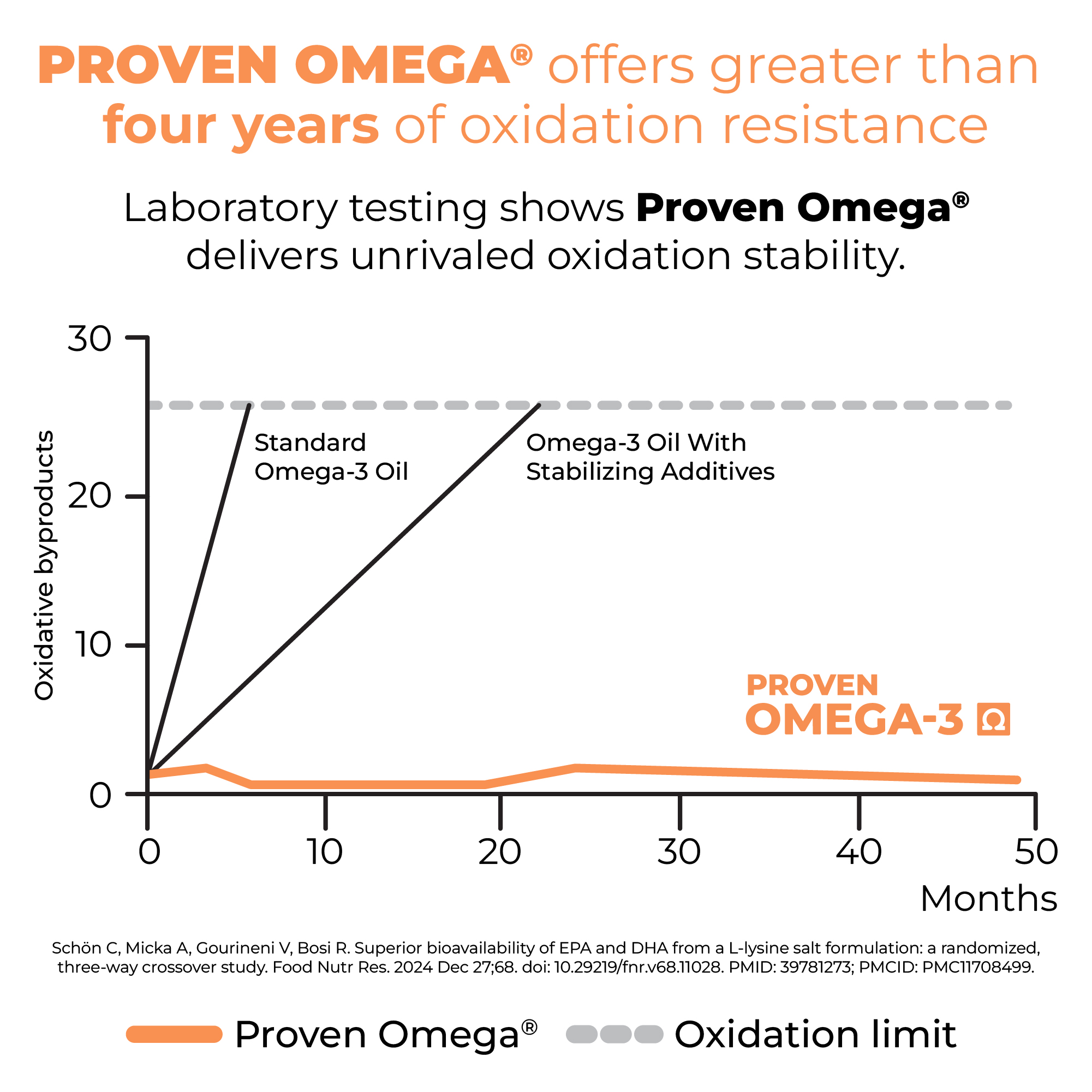 PROVEN OMEGA® offers greater than four years of oxidation resistance

Laboratory testing shows Proven Omega® delivers unrivaled oxidation stability.

30
20
10
0
Oxidative byproducts

Standard Omega-3 Oil

Omega-3 Oil With Stabilizing Additives

PROVEN OMEGA-3 Ω

0
10
20
30
40
50
Months

Schön C, Micka A, Gourineni V, Bosi R. Superior bioavailability of EPA and DHA from a L-lysine salt formulation: a randomized, three-way crossover study. Food Nutr Res. 2024 Dec 27;68. doi: 10.29219/fnr.v68.11028. PMID: 39781273; PMCID: PMC11708499.

Proven Omega®
Oxidation limit